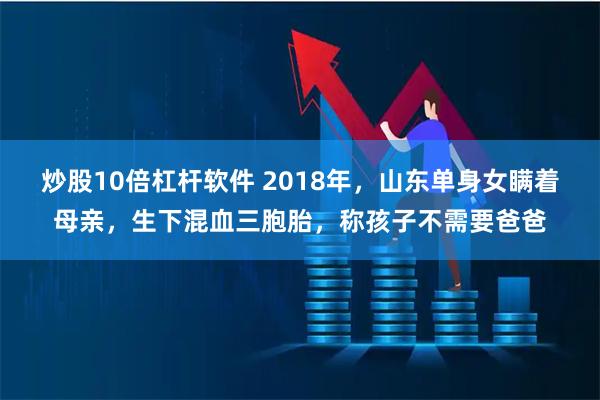 炒股10倍杠杆软件 2018年，山东单身女瞒着母亲，生下混血三胞胎，称孩子不需要爸爸